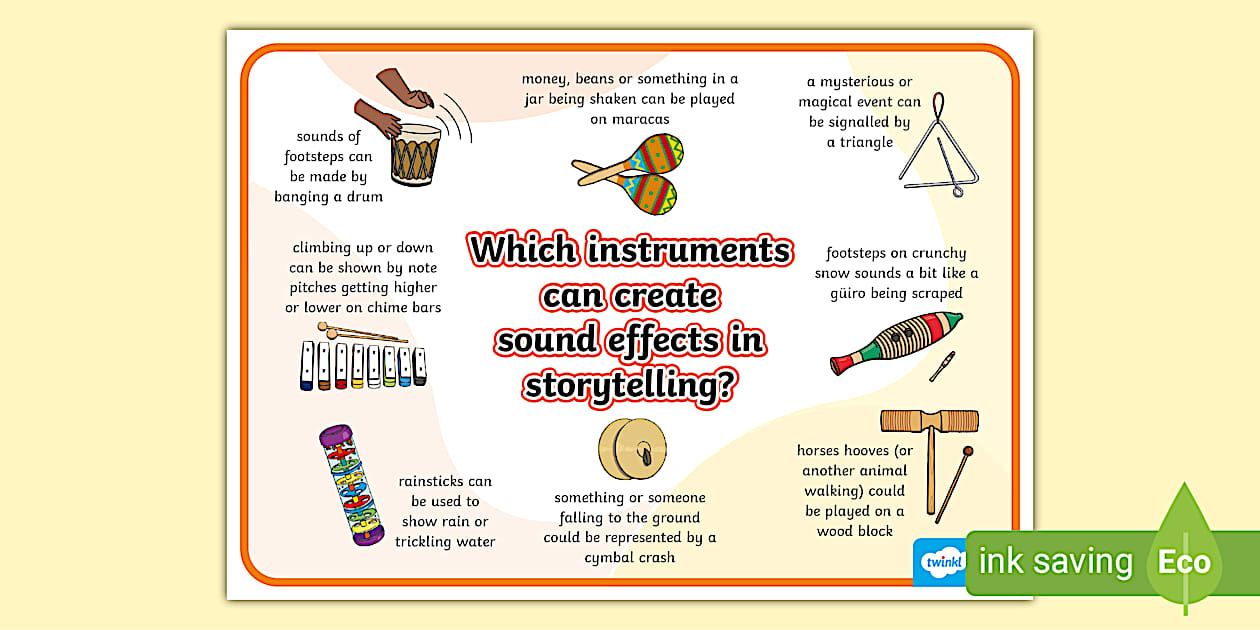 sounds of footsteps can be made by banging a drum

money, beans or something in a jar being shaken can be played on maracas

a mysterious or magical event can be signalled by a triangle

climbing up or down can be shown by note pitches getting higher or lower on chime bars

Which instruments can create sound effects in storytelling?

footsteps on crunchy snow sounds a bit like a güiro being scraped

rainsticks can be used to show rain or trickling water

something or someone falling to the ground could be represented by a cymbal crash

horses hooves (or another animal walking) could be played on a wood block

twinkl

ink saving

Eco